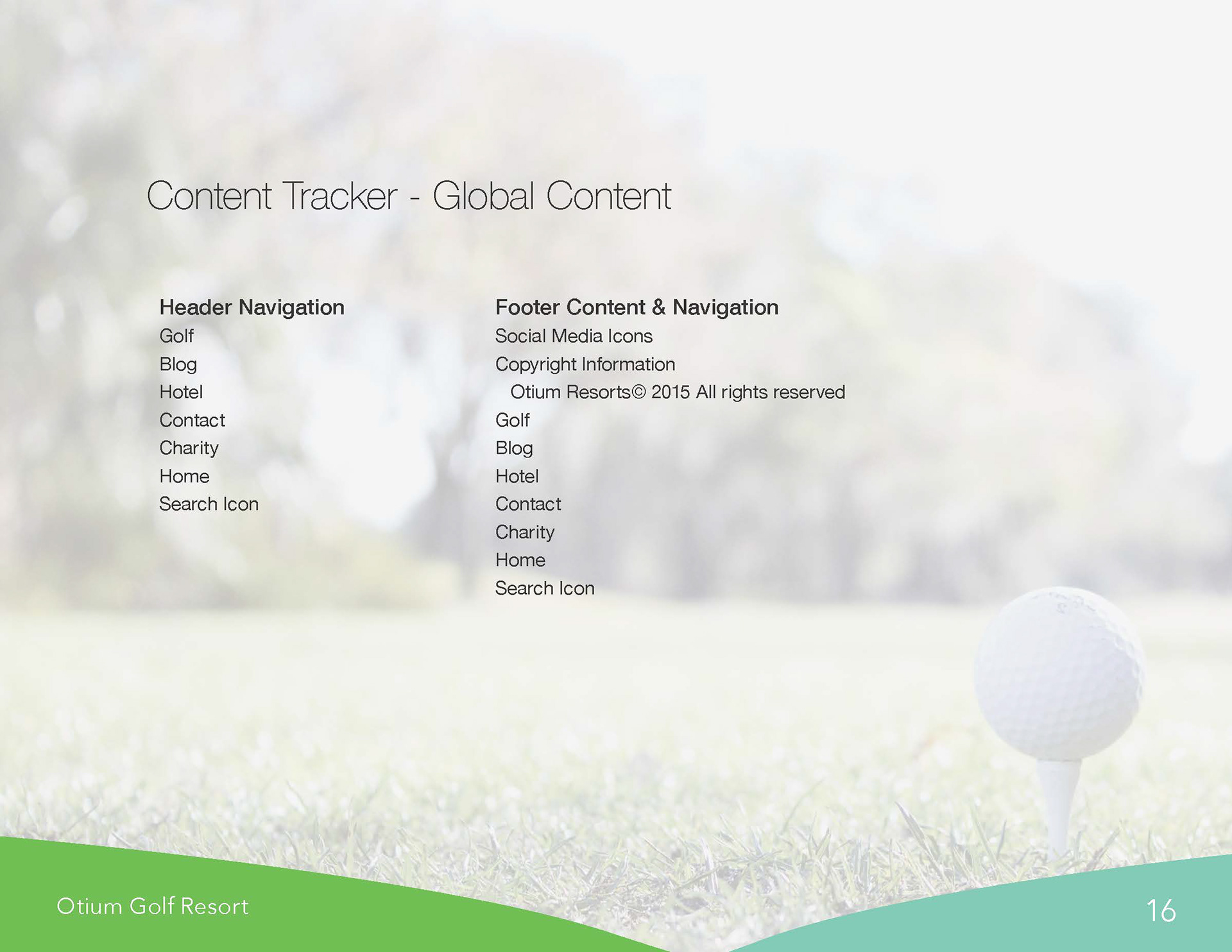 Content Tracker - Global Content

Header Navigation
Golf
Blog
Hotel
Contact
Charity
Home
Search Icon

Footer Content & Navigation
Social Media Icons
Copyright Information
Otium Resorts© 2015 All rights reserved
Golf
Blog
Hotel
Contact
Charity
Home
Search Icon

Otium Golf Resort

16